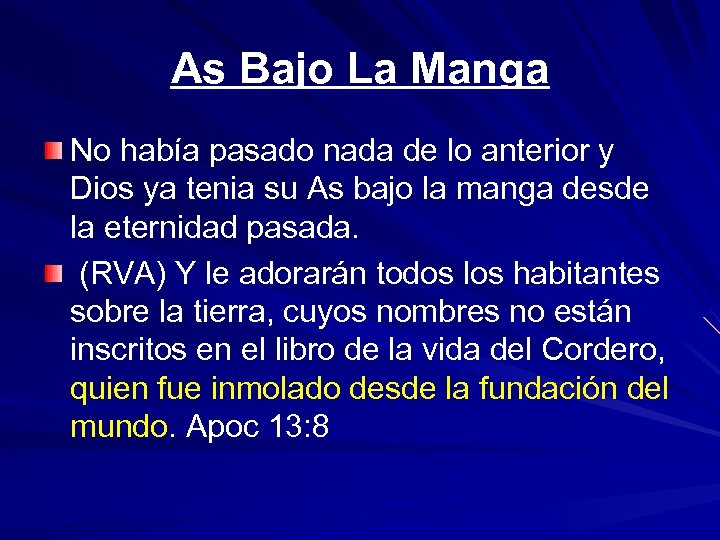 As Bajo La Manga

No había pasado nada de lo anterior y Dios ya tenia su As bajo la manga desde la eternidad pasada.

(RVA) Y le adorarán todos los habitantes sobre la tierra, cuyos nombres no están inscritos en el libro de la vida del Cordero, quien fue inmolado desde la fundación del mundo. Apoc 13:8